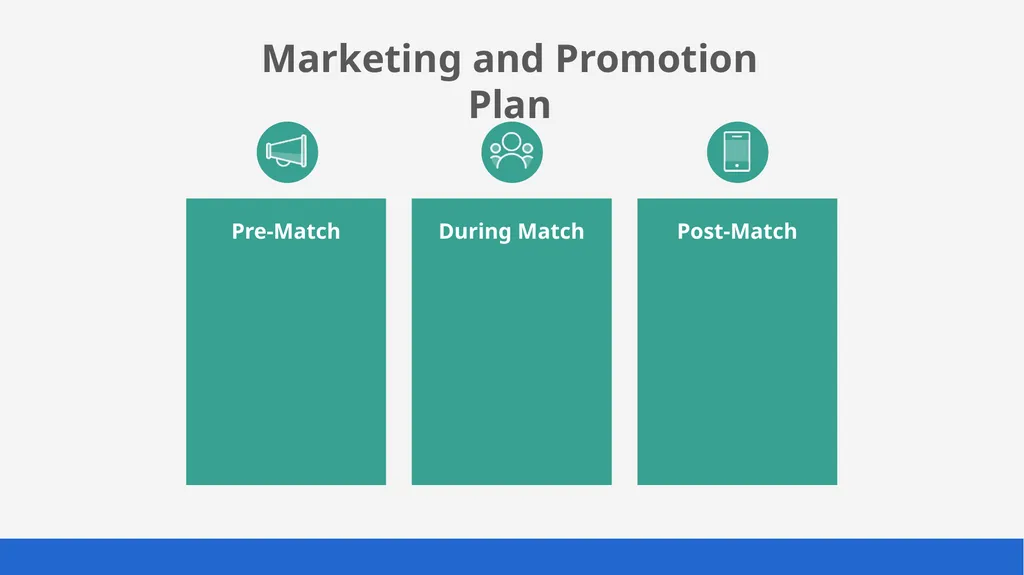 Marketing and Promotion Plan

Pre-Match

During Match

Post-Match